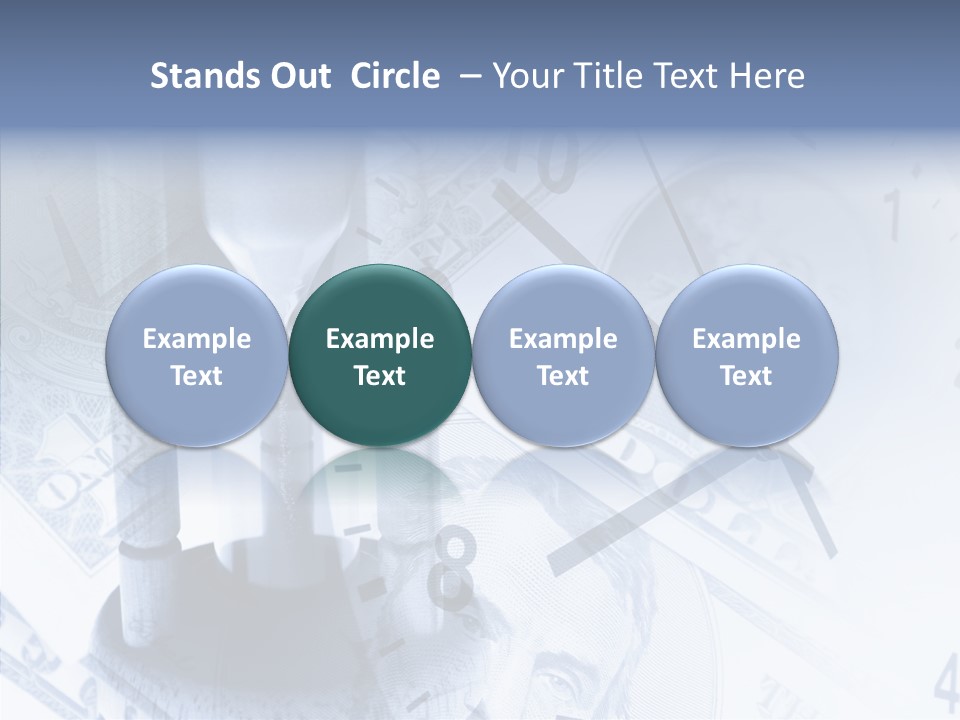 Stands Out Circle – Your Title Text Here

Example Text

Example Text

Example Text

Example Text